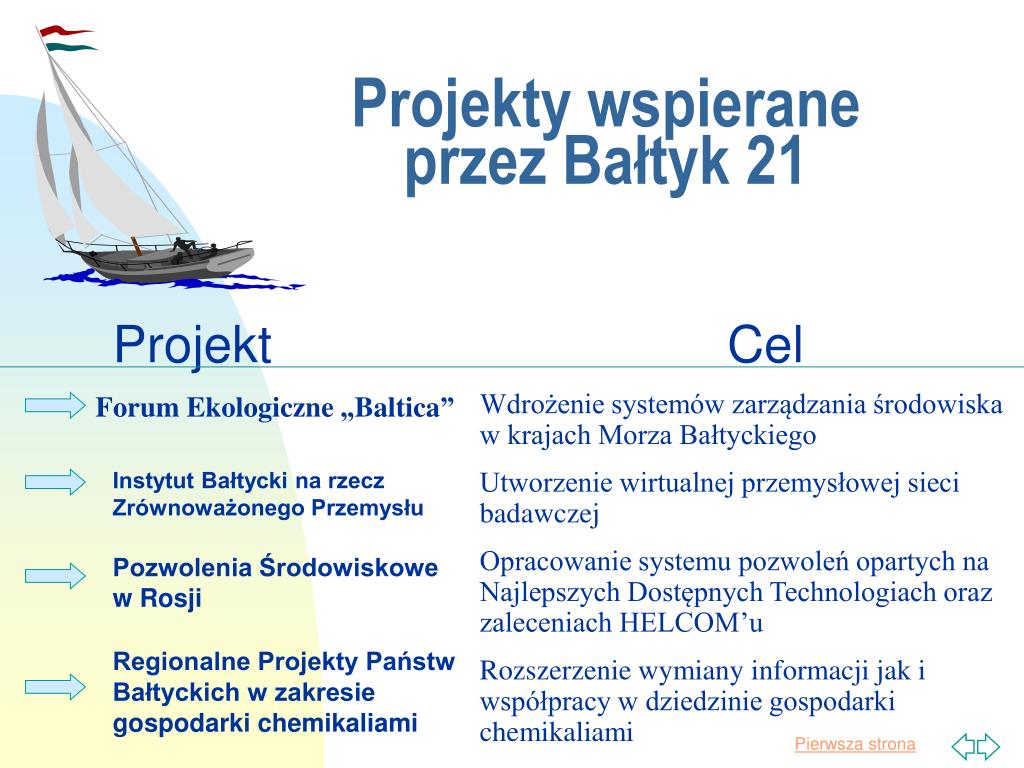 Projekty wspierane przez Bałtyk 21

| Projekt | Cel |
|---|---|
| Forum Ekologiczne „Baltica” | Wdrożenie systemów zarządzania środowiska w krajach Morza Bałtyckiego |
| Instytut Bałtycki na rzecz Zrównoważonego Przemysłu | Utworzenie wirtualnej przemysłowej sieci badawczej |
| Pozwolenia Środowiskowe w Rosji | Opracowanie systemu pozwoleń opartych na Najlepszych Dostępnych Technologiach oraz zaleceniach HELCOM’u |
| Regionalne Projekty Państw Bałtyckich w zakresie gospodarki chemikaliami | Rozszerzenie wymiany informacji jak i współpracy w dziedzinie gospodarki chemikaliami |

Pierwsza strona